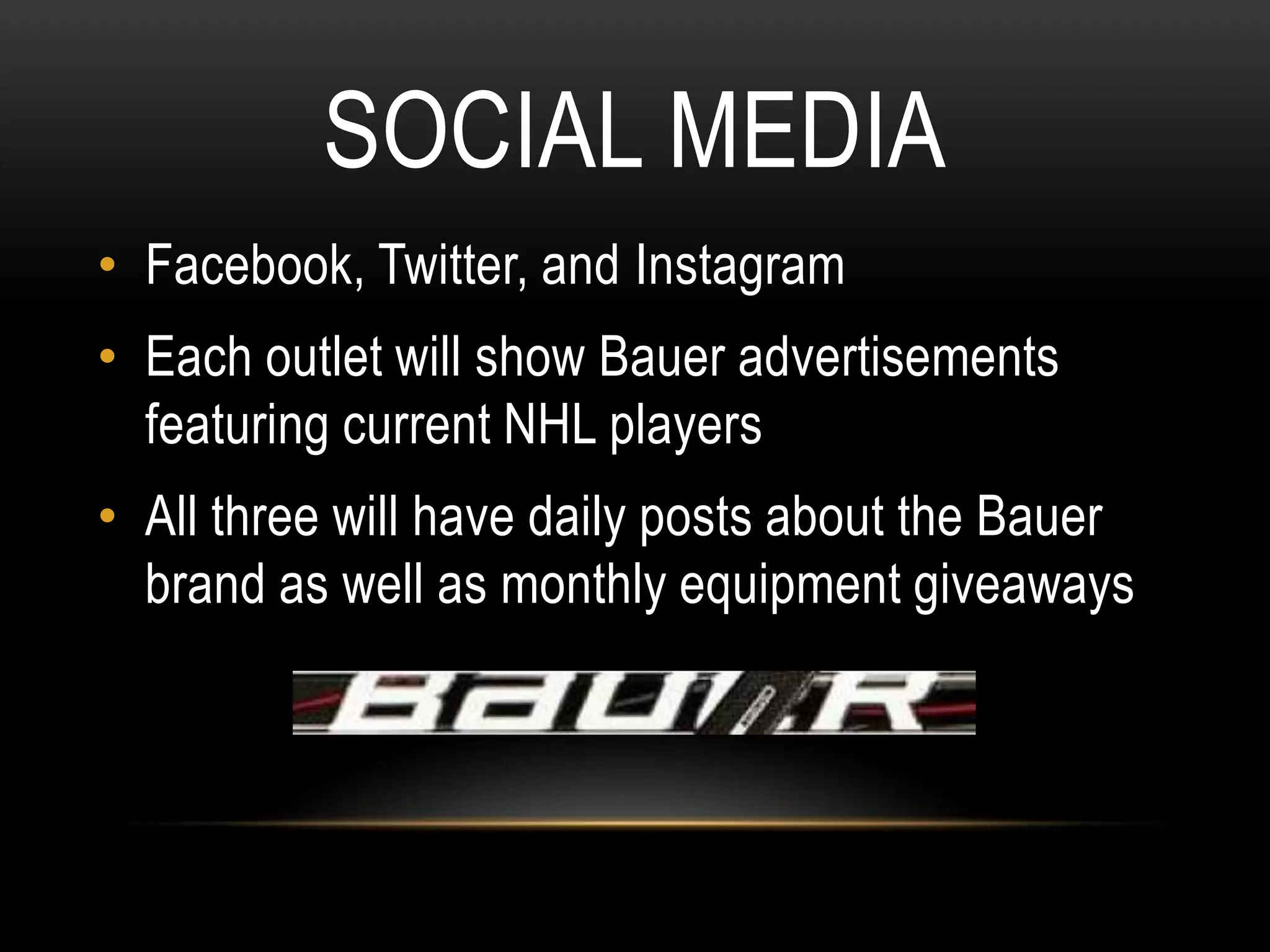 SOCIAL MEDIA

• Facebook, Twitter, and Instagram

• Each outlet will show Bauer advertisements featuring current NHL players

• All three will have daily posts about the Bauer brand as well as monthly equipment giveaways

BAUER